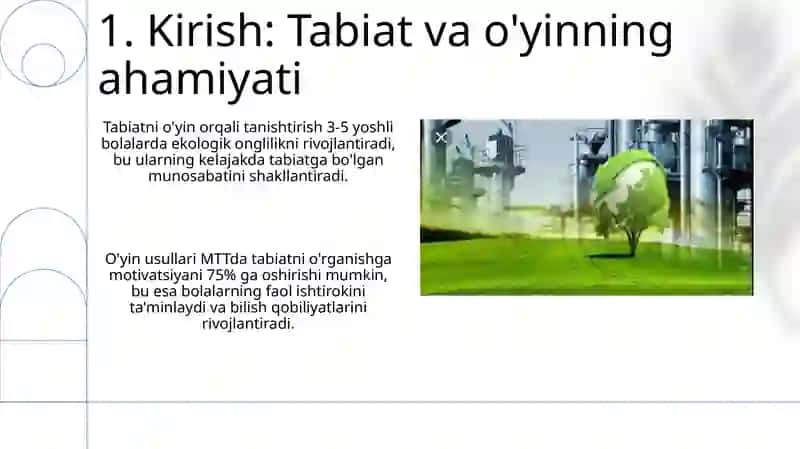 1. Kirish: Tabiat va o'yinning ahamiyati

Tabiatni o'yin orqali tanishtirish 3-5 yoshli bolalarda ekologik onglilikni rivojlantiradi, bu ularning kelajakda tabiatga bo'lgan munosabatini shakllantiradi.

O'yin usullari MTTda tabiatni o'rganishga motivatsiyani 75% ga oshirishi mumkin, bu esa bolalarning faol ishtirokini ta'minlaydi va bilish qobiliyatlarini rivojlantiradi.